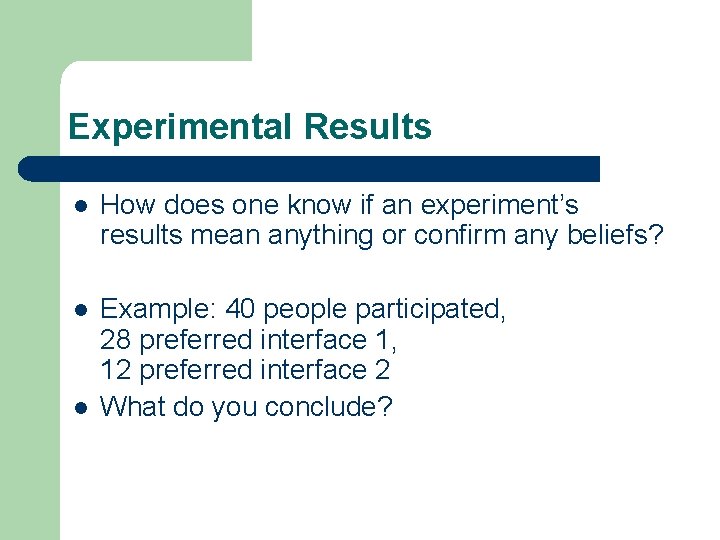 Experimental Results

- How does one know if an experiment's results mean anything or confirm any beliefs?

- Example: 40 people participated,
28 preferred interface 1,
12 preferred interface 2
- What do you conclude?